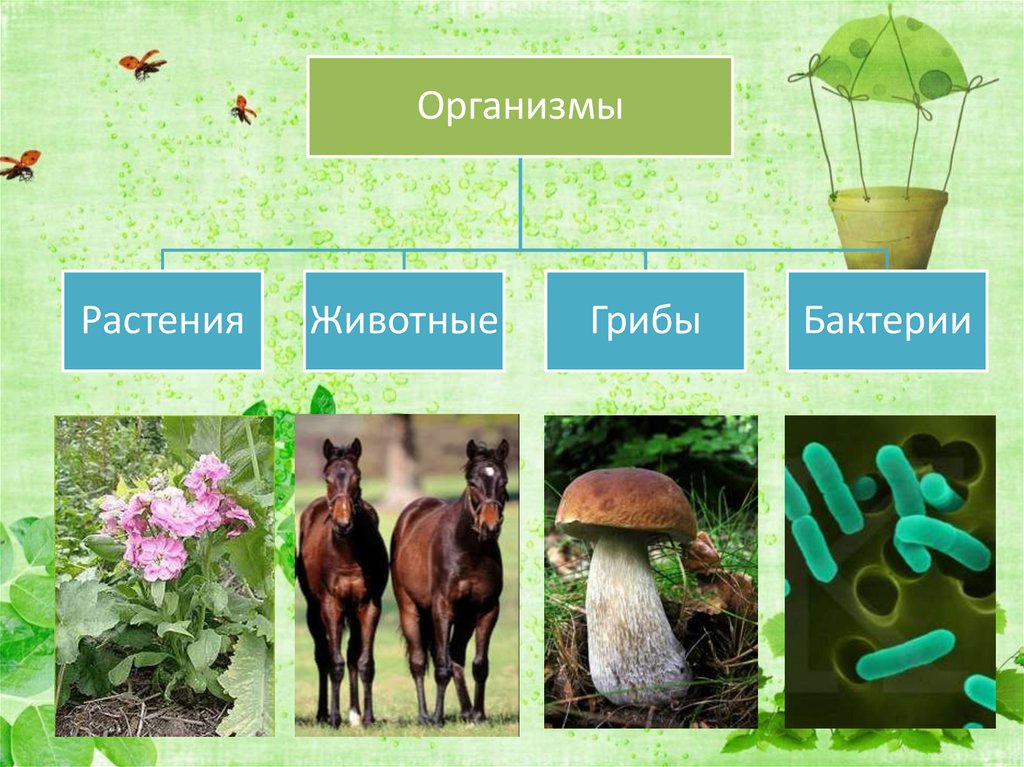 Организмы

Растения

Животные

Грибы

Бактерии